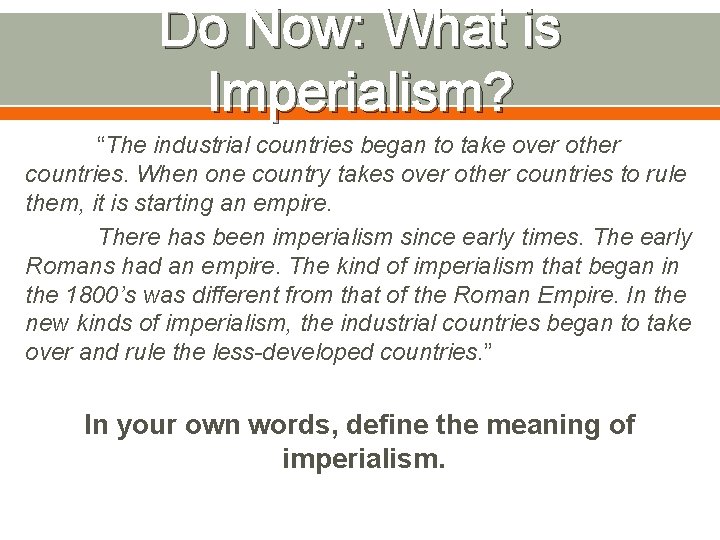 Do Now: What is Imperialism?

"The industrial countries began to take over other countries. When one country takes over other countries to rule them, it is starting an empire.

There has been imperialism since early times. The early Romans had an empire. The kind of imperialism that began in the 1800's was different from that of the Roman Empire. In the new kinds of imperialism, the industrial countries began to take over and rule the less-developed countries."

In your own words, define the meaning of imperialism.